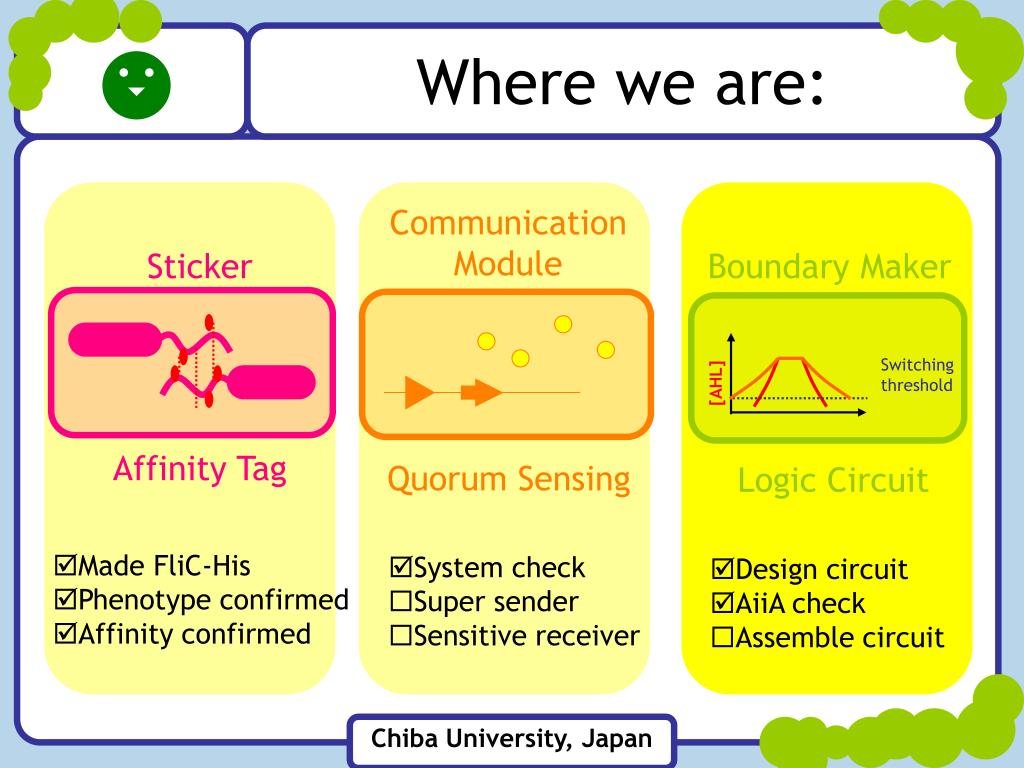 Where we are:

Sticker

Affinity Tag

☑Made FliC-His
☑Phenotype confirmed
☑Affinity confirmed

Communication Module

Quorum Sensing

☑System check
☐Super sender
☐Sensitive receiver

Boundary Maker

[AHL]

Switching threshold

Logic Circuit

☑Design circuit
☑AiiA check
☐Assemble circuit

Chiba University, Japan